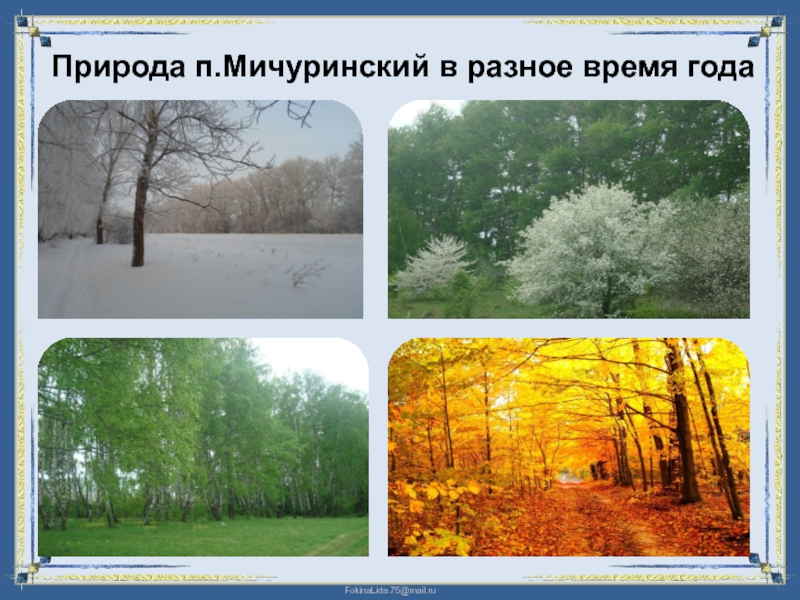 Природа п.Мичуринский в разное время года

FokinaLida.75@mail.ru